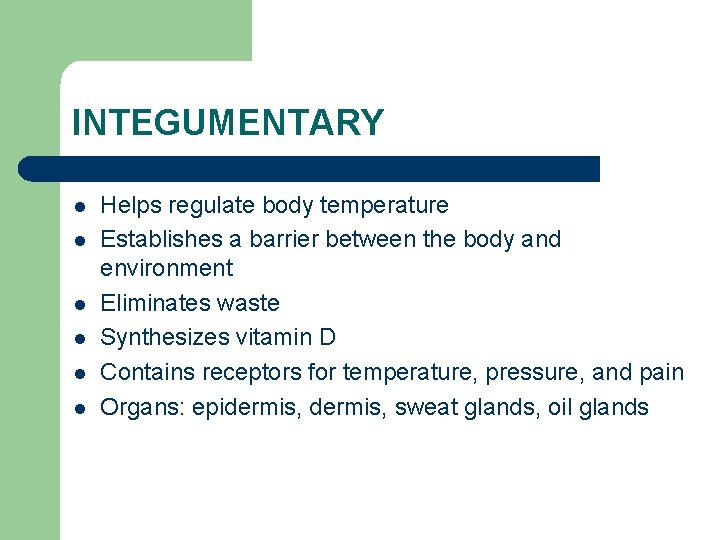 INTEGUMENTARY

- Helps regulate body temperature
- Establishes a barrier between the body and environment
- Eliminates waste
- Synthesizes vitamin D
- Contains receptors for temperature, pressure, and pain
- Organs: epidermis, dermis, sweat glands, oil glands